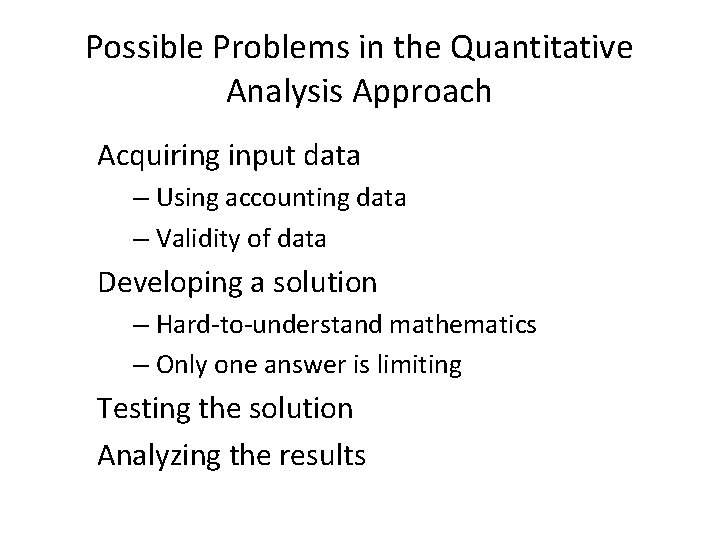 Possible Problems in the Quantitative Analysis Approach

Acquiring input data

– Using accounting data

– Validity of data

Developing a solution

– Hard-to-understand mathematics

– Only one answer is limiting

Testing the solution

Analyzing the results